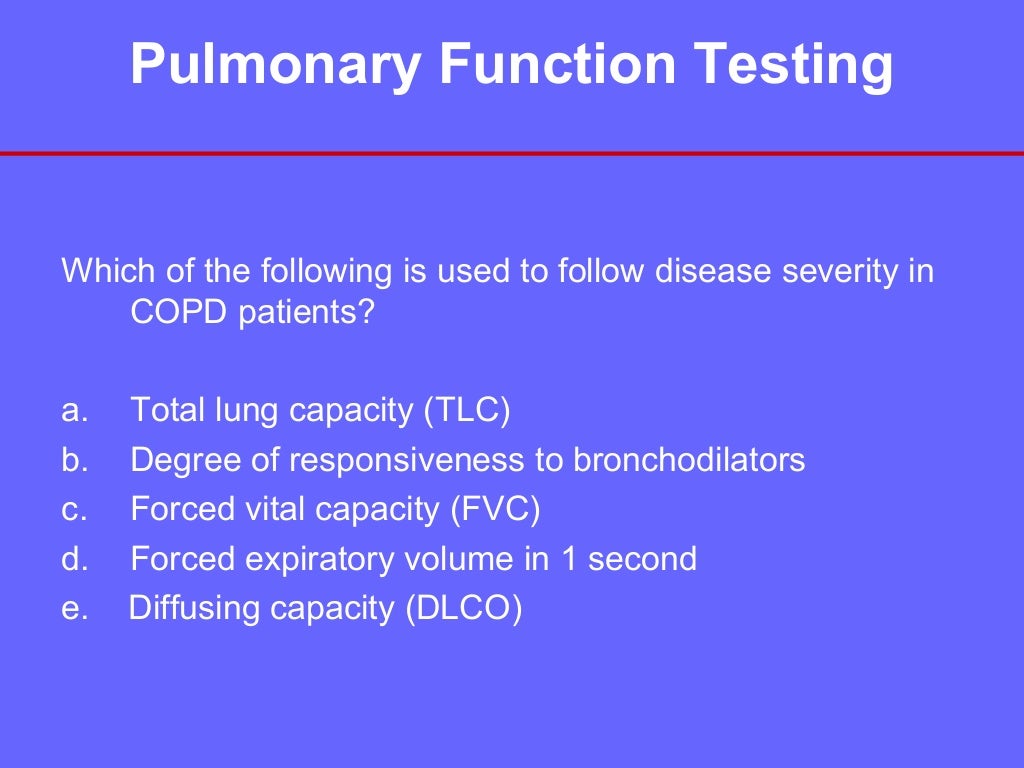 Pulmonary Function Testing

Which of the following is used to follow disease severity in COPD patients?

a. Total lung capacity (TLC)
b. Degree of responsiveness to bronchodilators
c. Forced vital capacity (FVC)
d. Forced expiratory volume in 1 second
e. Diffusing capacity (DLCO)